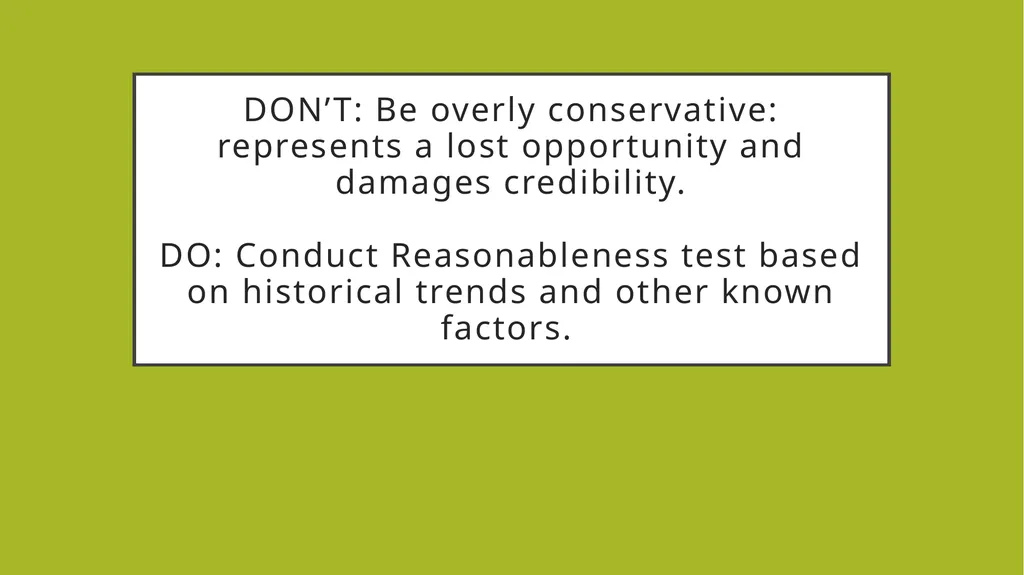 DON’T: Be overly conservative: represents a lost opportunity and damages credibility.

DO: Conduct Reasonableness test based on historical trends and other known factors.